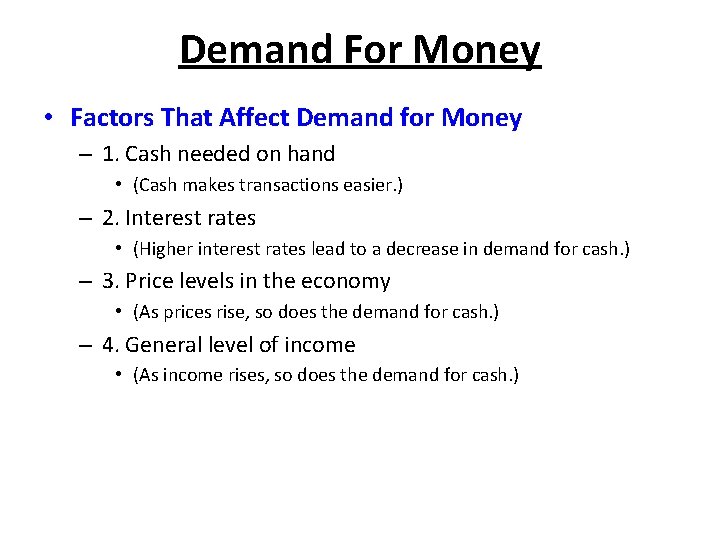 Demand For Money

• Factors That Affect Demand for Money

– 1. Cash needed on hand

• (Cash makes transactions easier.)

– 2. Interest rates

• (Higher interest rates lead to a decrease in demand for cash.)

– 3. Price levels in the economy

• (As prices rise, so does the demand for cash.)

– 4. General level of income

• (As income rises, so does the demand for cash.)